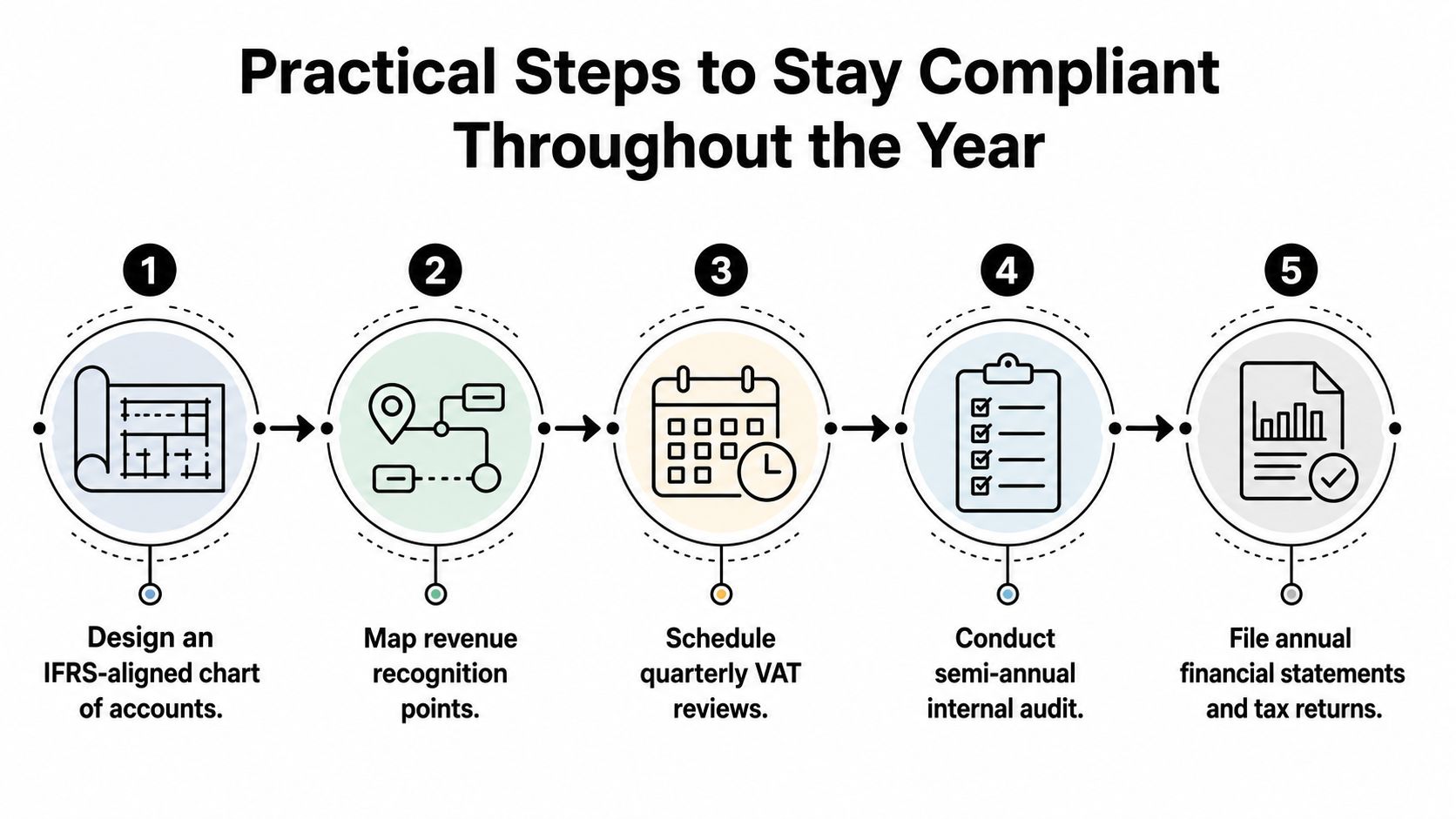 Practical Steps to Stay Compliant Throughout the Year

1

Design an IFRS-aligned chart of accounts.

2

Map revenue recognition points.

3

Schedule quarterly VAT reviews.

4

Conduct semi-annual internal audit.

5

File annual financial statements and tax returns.